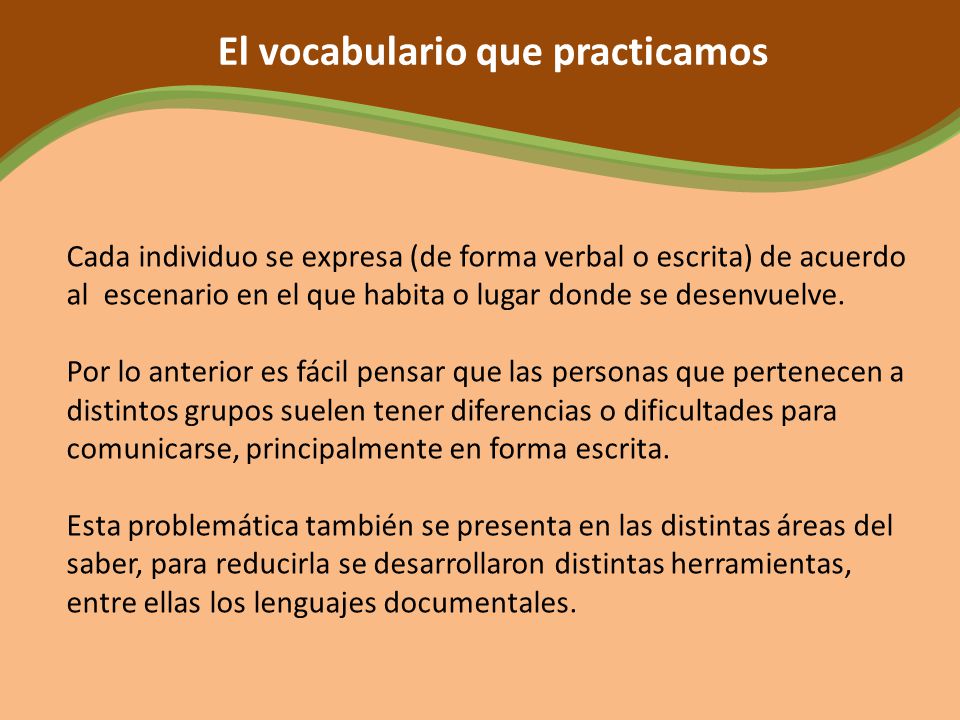 El vocabulario que practicamos

Cada individuo se expresa (de forma verbal o escrita) de acuerdo al escenario en el que habita o lugar donde se desenvuelve.

Por lo anterior es fácil pensar que las personas que pertenecen a distintos grupos suelen tener diferencias o dificultades para comunicarse, principalmente en forma escrita.

Esta problemática también se presenta en las distintas áreas del saber, para reducirla se desarrollaron distintas herramientas, entre ellas los lenguajes documentales.